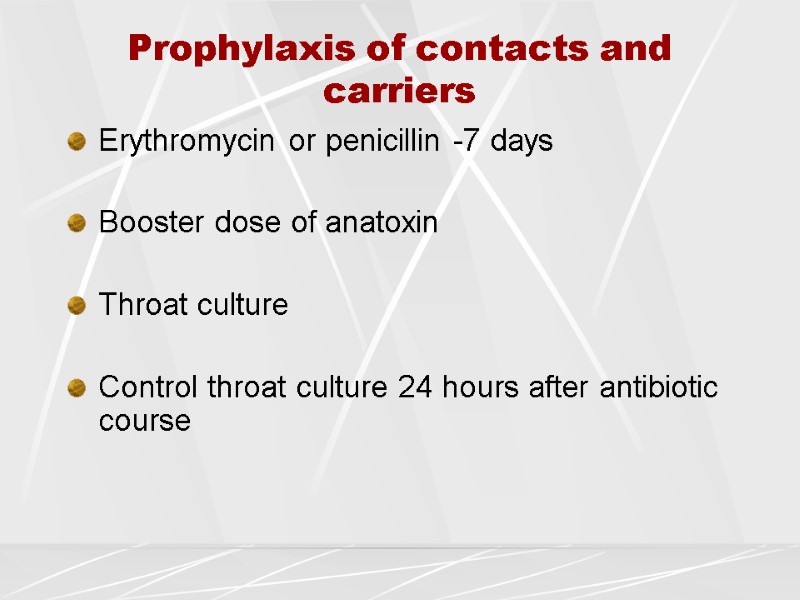 Prophylaxis of contacts and carriers

Erythromycin or penicillin -7 days

Booster dose of anatoxin

Throat culture

Control throat culture 24 hours after antibiotic course